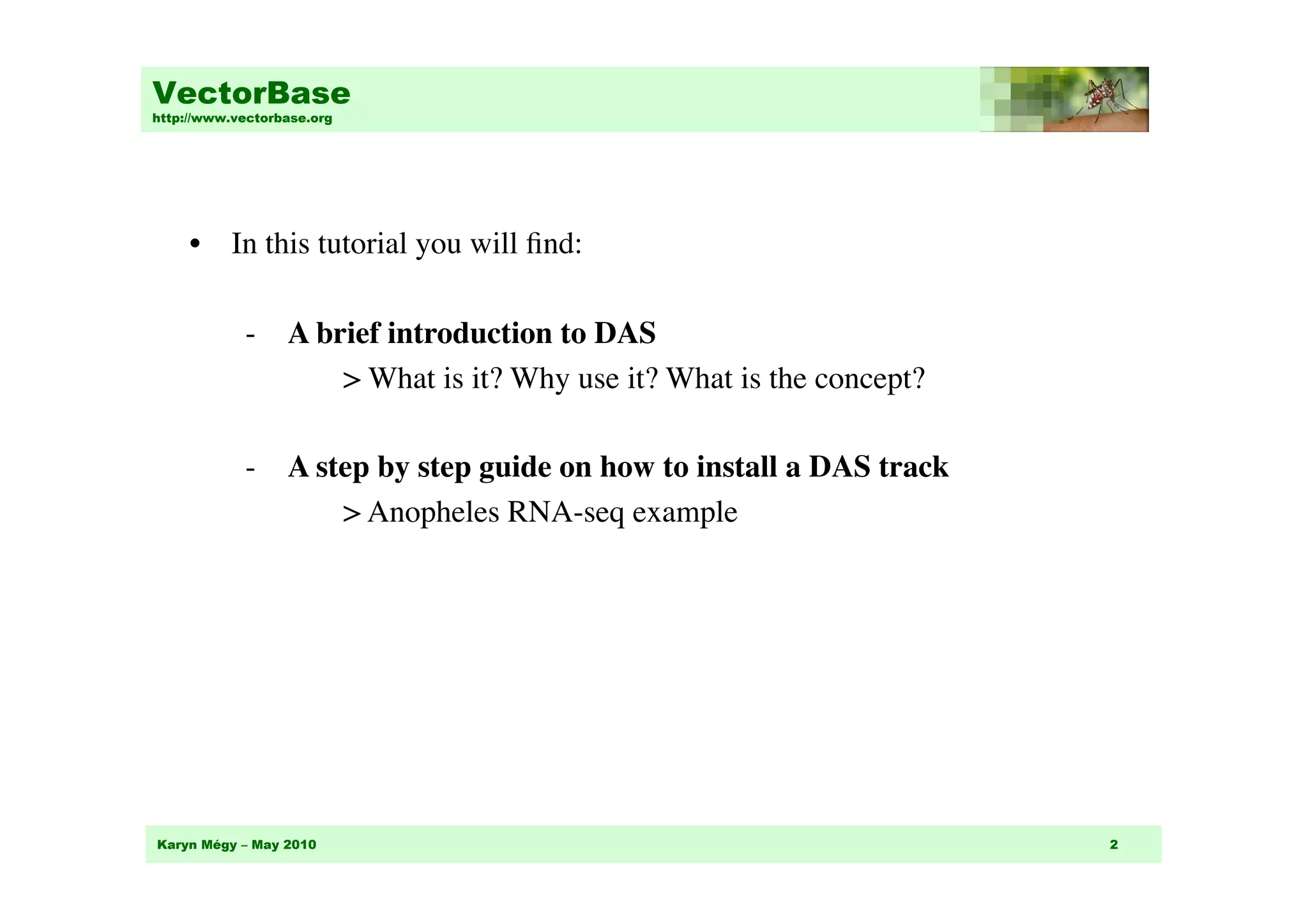 VectorBase
http://www.vectorbase.org

• In this tutorial you will find:

- A brief introduction to DAS
> What is it? Why use it? What is the concept?

- A step by step guide on how to install a DAS track
> Anopheles RNA-seq example

Karyn Mégy – May 2010

2